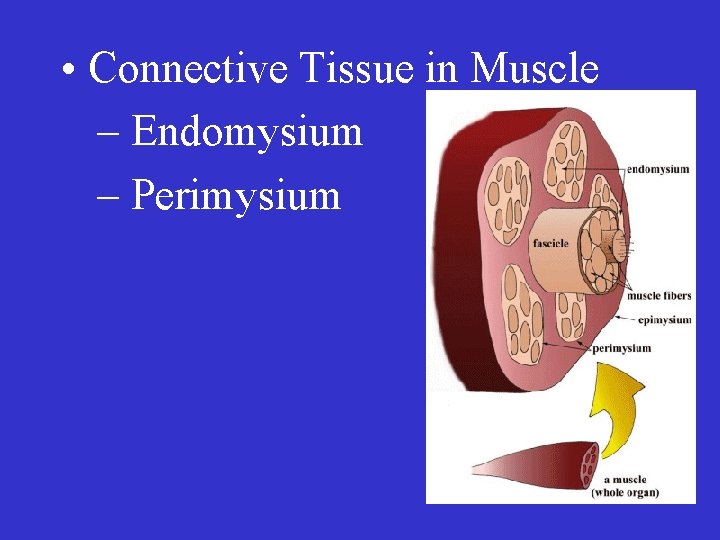 • Connective Tissue in Muscle
– Endomysium
– Perimysium

endomysium
fascicle
muscle fibers
epimysium
perimysium
a muscle
(whole organ)